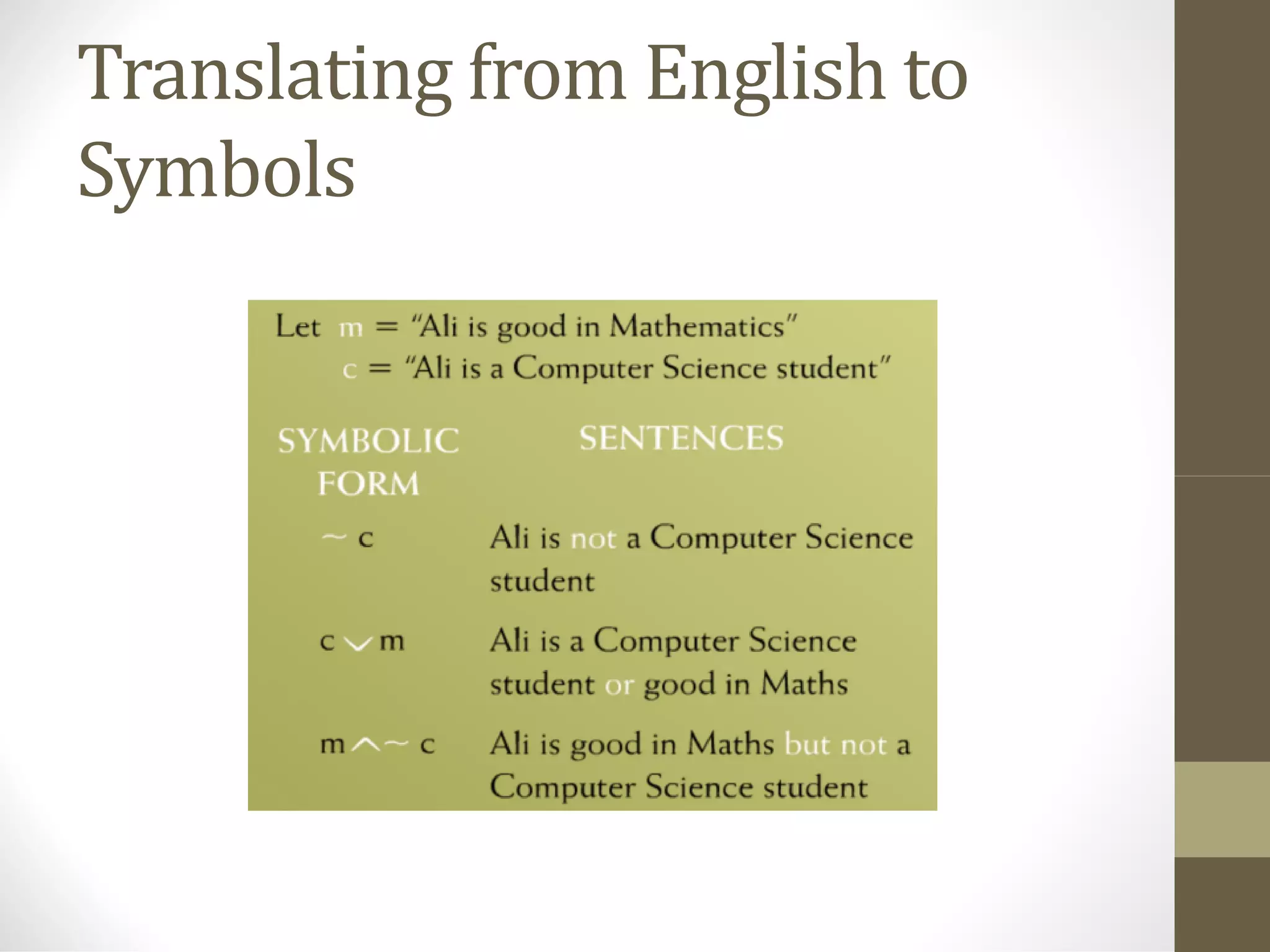 Translating from English to Symbols

Let m = "Ali is good in Mathematics"
c = "Ali is a Computer Science student"

| SYMBOLIC FORM | SENTENCES |
|---|---|
| $\sim c$ | Ali is not a Computer Science student |
| $c \vee m$ | Ali is a Computer Science student or good in Maths |
| $m \wedge \sim c$ | Ali is good in Maths but not a Computer Science student |